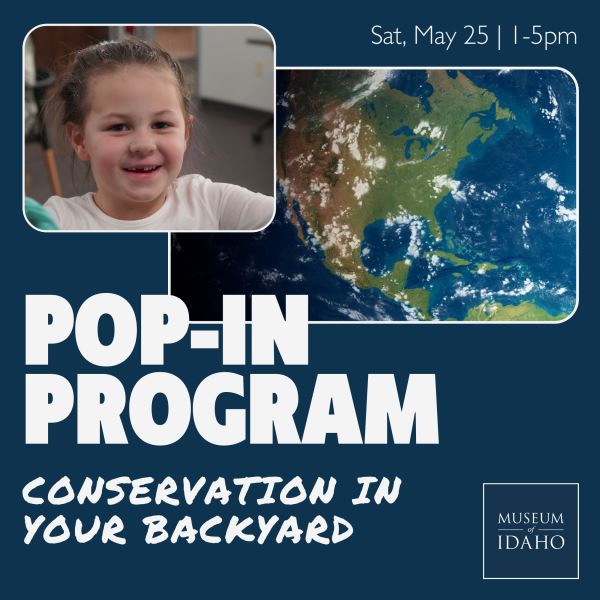 Sat, May 25 | 1-5pm

POP-IN PROGRAM

CONSERVATION IN YOUR BACKYARD

MUSEUM of IDAHO